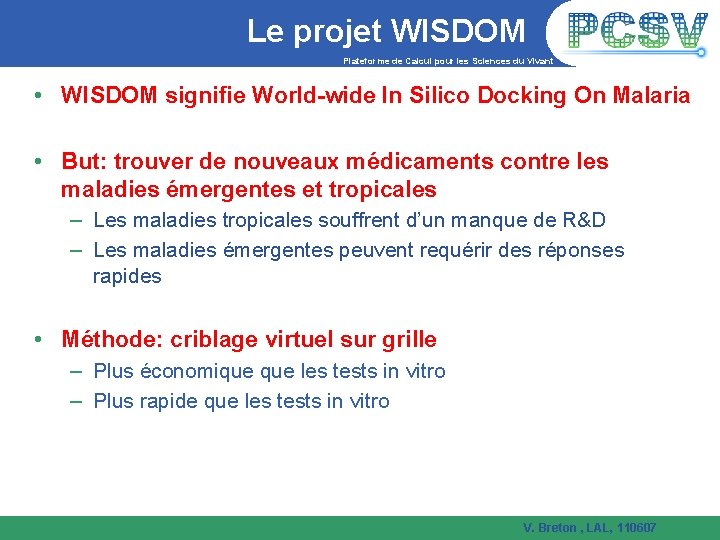 Le projet WISDOM

PCSV

Plateforme de Calcul pour les Sciences du Vivant

• WISDOM signifie World-wide In Silico Docking On Malaria

• But: trouver de nouveaux médicaments contre les maladies émergentes et tropicales
– Les maladies tropicales souffrent d'un manque de R&D
– Les maladies émergentes peuvent requérir des réponses rapides

• Méthode: criblage virtuel sur grille
– Plus économique que les tests in vitro
– Plus rapide que les tests in vitro

V. Breton , LAL, 110607